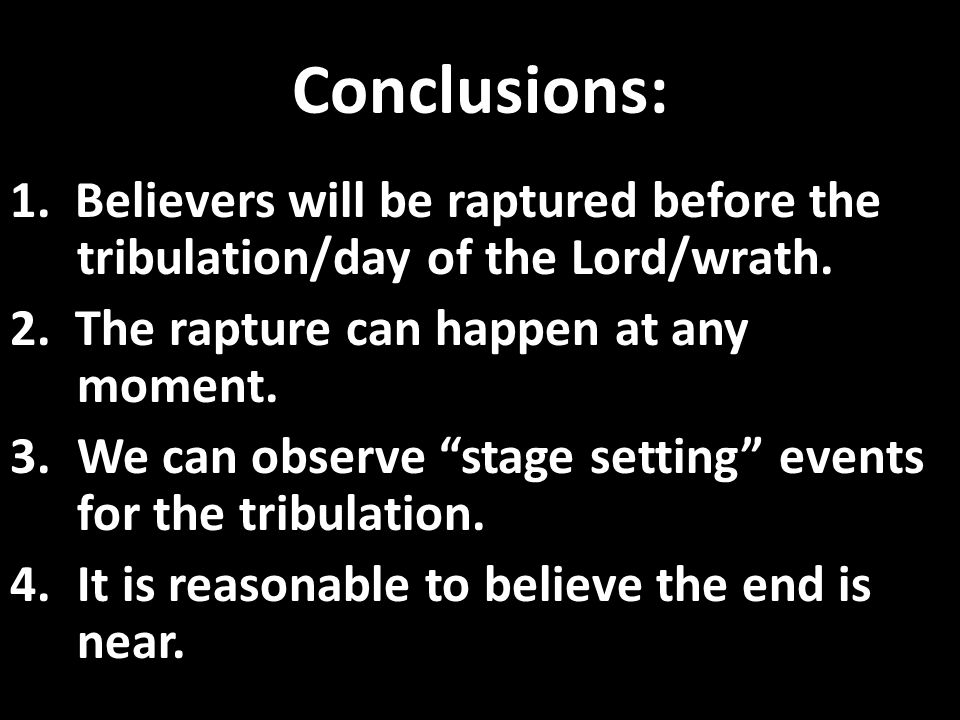 Conclusions:

1. Believers will be raptured before the tribulation/day of the Lord/wrath.
2. The rapture can happen at any moment.
3. We can observe “stage setting” events for the tribulation.
4. It is reasonable to believe the end is near.